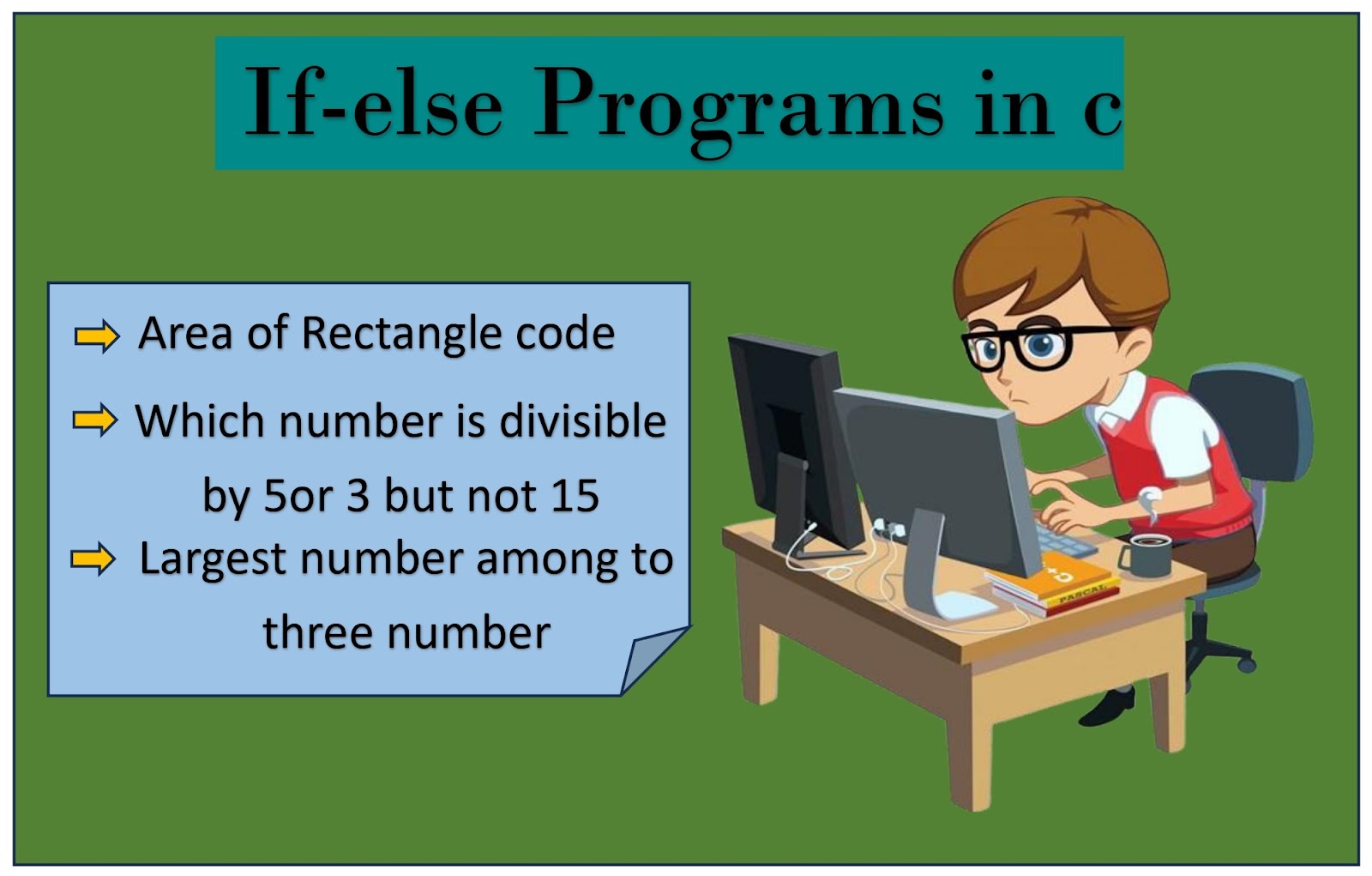 If-else Programs in c

Area of Rectangle code

Which number is divisible by 5or 3 but not 15

Largest number among to three number

C++

PASCAL